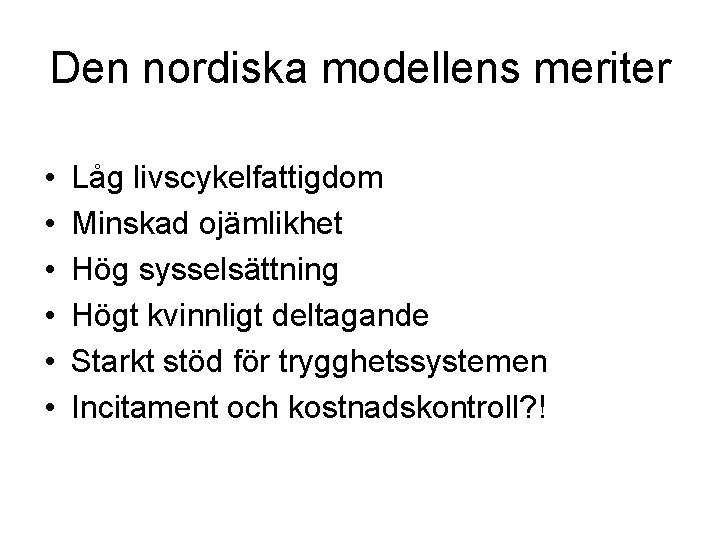 Den nordiska modellens meriter

• Låg livscykelfattigdom
• Minskad ojämlikhet
• Hög sysselsättning
• Högt kvinnligt deltagande
• Starkt stöd för trygghetssystemen
• Incitament och kostnadskontroll?!